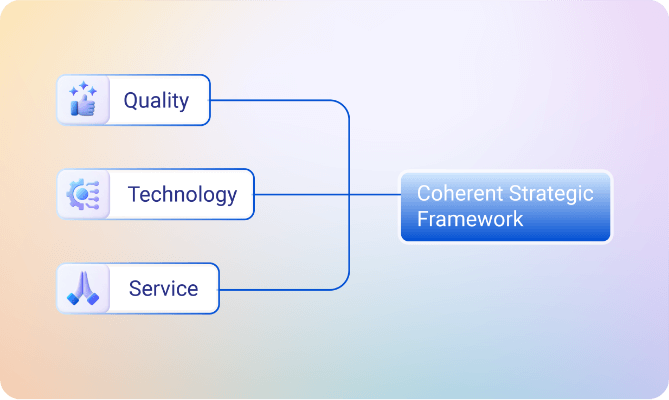 Quality

Technology

Service

Coherent Strategic Framework